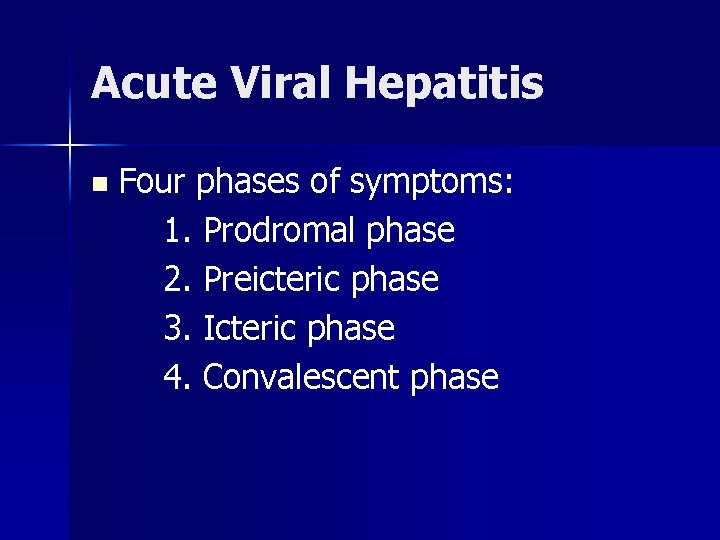 Acute Viral Hepatitis

Four phases of symptoms:
1. Prodromal phase
2. Preicteric phase
3. Icteric phase
4. Convalescent phase